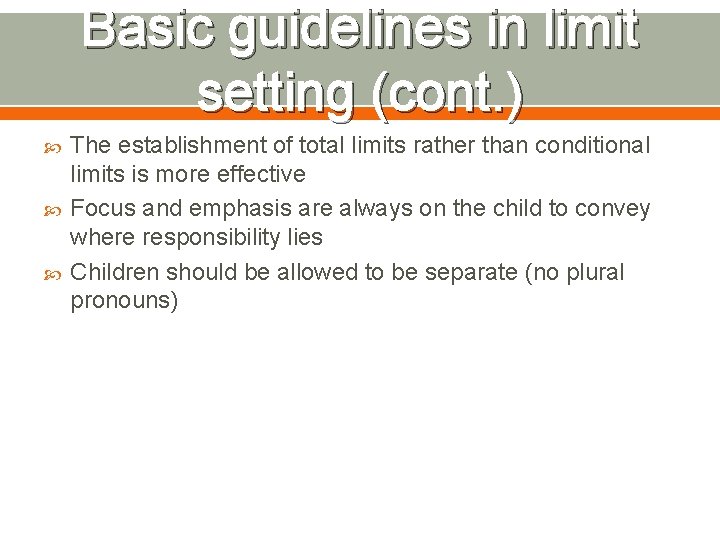 Basic guidelines in limit setting (cont.)

The establishment of total limits rather than conditional limits is more effective

Focus and emphasis are always on the child to convey where responsibility lies

Children should be allowed to be separate (no plural pronouns)